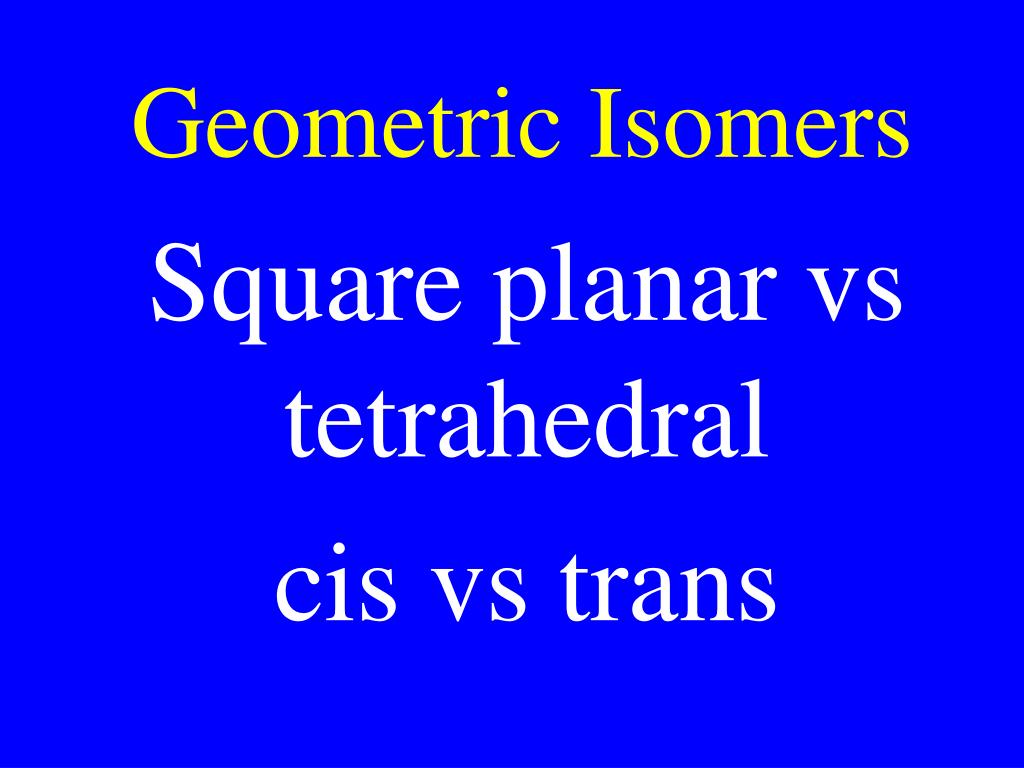 Geometric Isomers

Square planar vs tetrahedral

cis vs trans